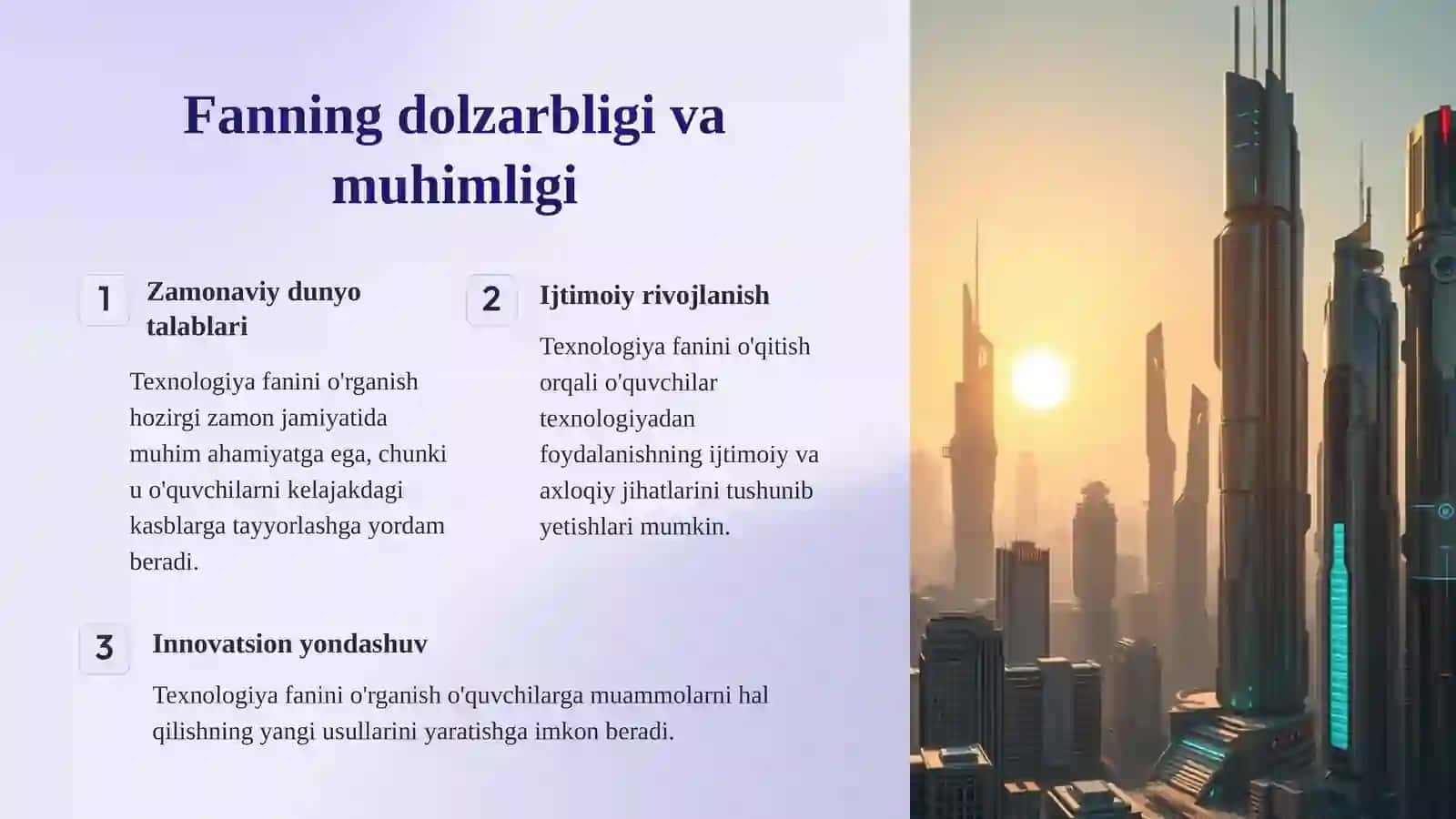 Fanning dolzarbligi va muhimligi

1

Zamonaviy dunyo talablari

Texnologiya fanini o'rganish hozirgi zamon jamiyatida muhim ahamiyatga ega, chunki u o'quvchilarni kelajakdagi kasblarga tayyorlashga yordam beradi.

2

Ijtimoiy rivojlanish

Texnologiya fanini o'qitish orqali o'quvchilar texnologiyadan foydalanishning ijtimoiy va axloqiy jihatlarini tushunib yetishlari mumkin.

3

Innovatsion yondashuv

Texnologiya fanini o'rganish o'quvchilarga muammolarni hal qilishning yangi usullarini yaratishga imkon beradi.